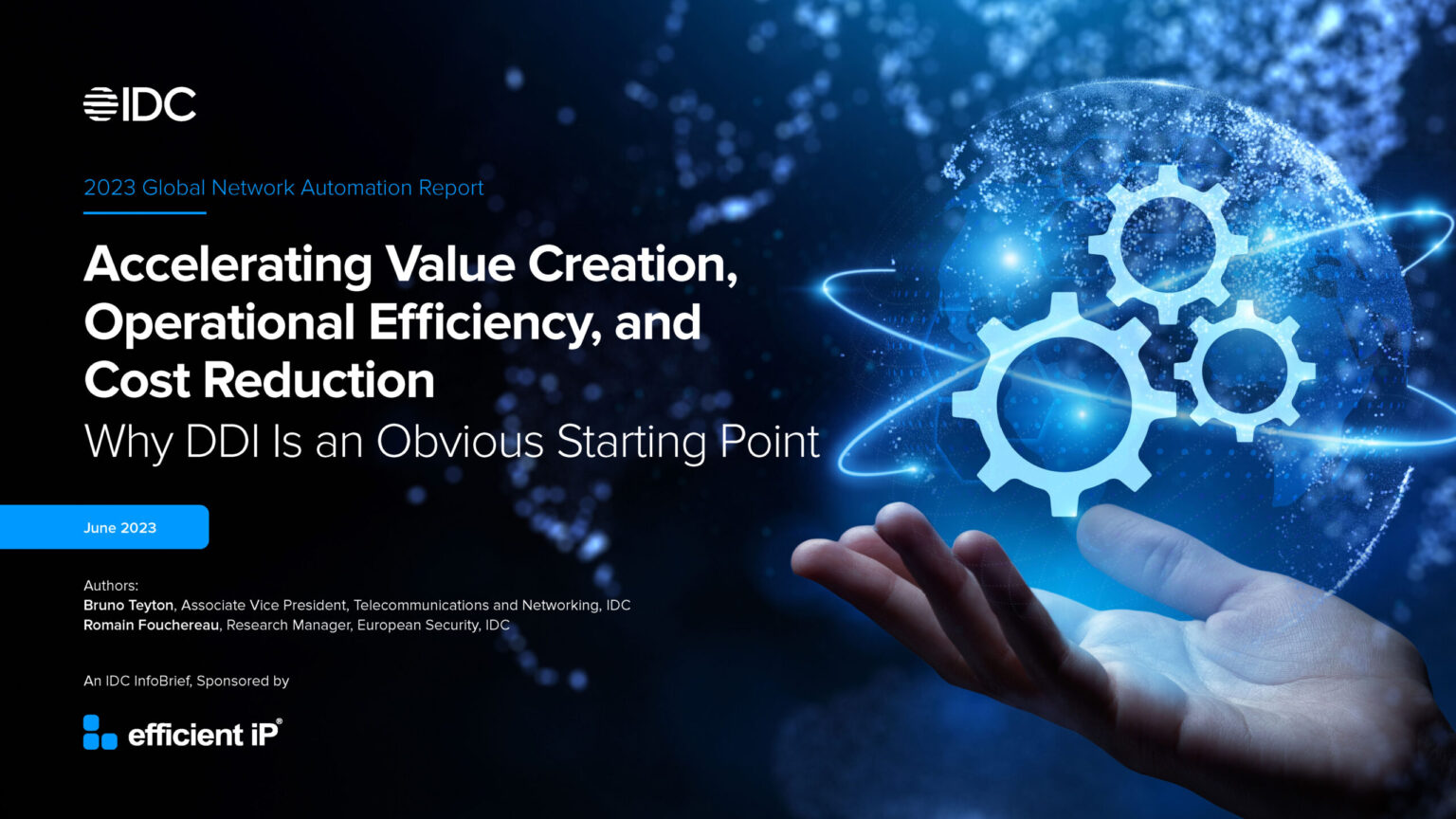 IDC

2023 Global Network Automation Report

Accelerating Value Creation, Operational Efficiency, and Cost Reduction

Why DDI Is an Obvious Starting Point

June 2023

Authors:
Bruno Teyton, Associate Vice President, Telecommunications and Networking, IDC
Romain Fouchereau, Research Manager, European Security, IDC

An IDC InfoBrief, Sponsored by

efficient iP®